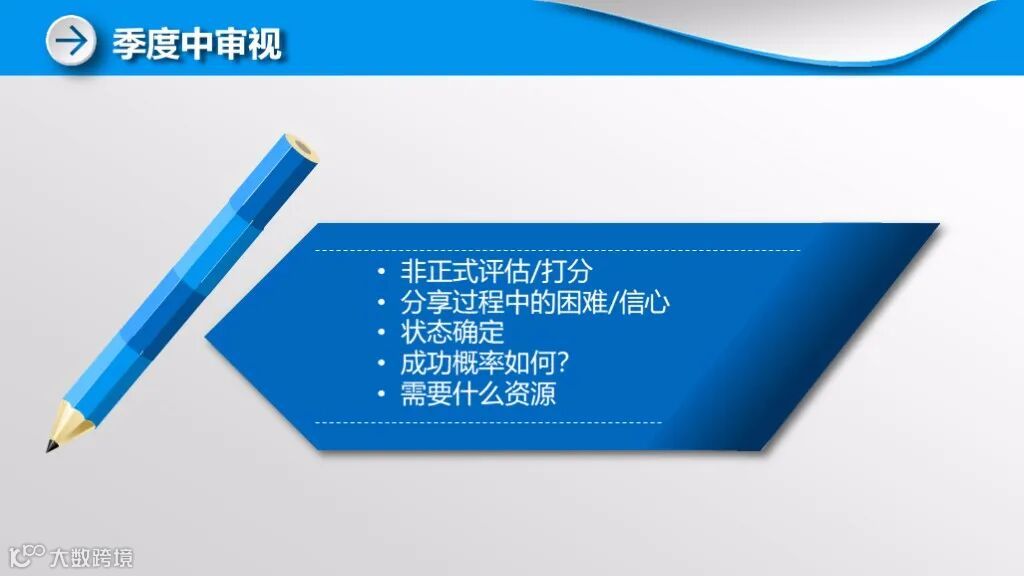 季度中审视

• 非正式评估/打分
• 分享过程中的困难/信心
• 状态确定
• 成功概率如何?
• 需要什么资源

大数跨境